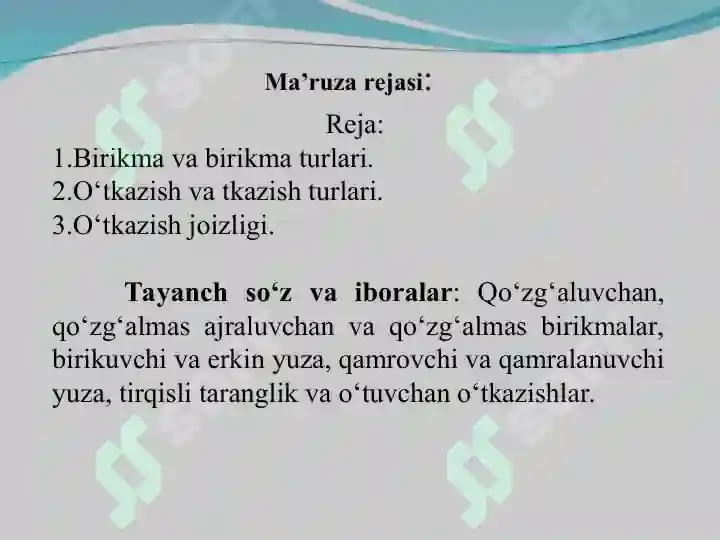 Ma’ruza rejasi:

Reja:
1.Birikma va birikma turlari.
2.O‘tkazish va tkazish turlari.
3.O‘tkazish joizligi.

Tayanch so‘z va iboralar: Qo‘zg‘aluvchan, qo‘zg‘almas ajraluvchan va qo‘zg‘almas birikmalar, birikuvchi va erkin yuza, qamrovchi va qamralanuvchi yuza, tirqisli taranglik va o‘tuvchan o‘tkazishlar.